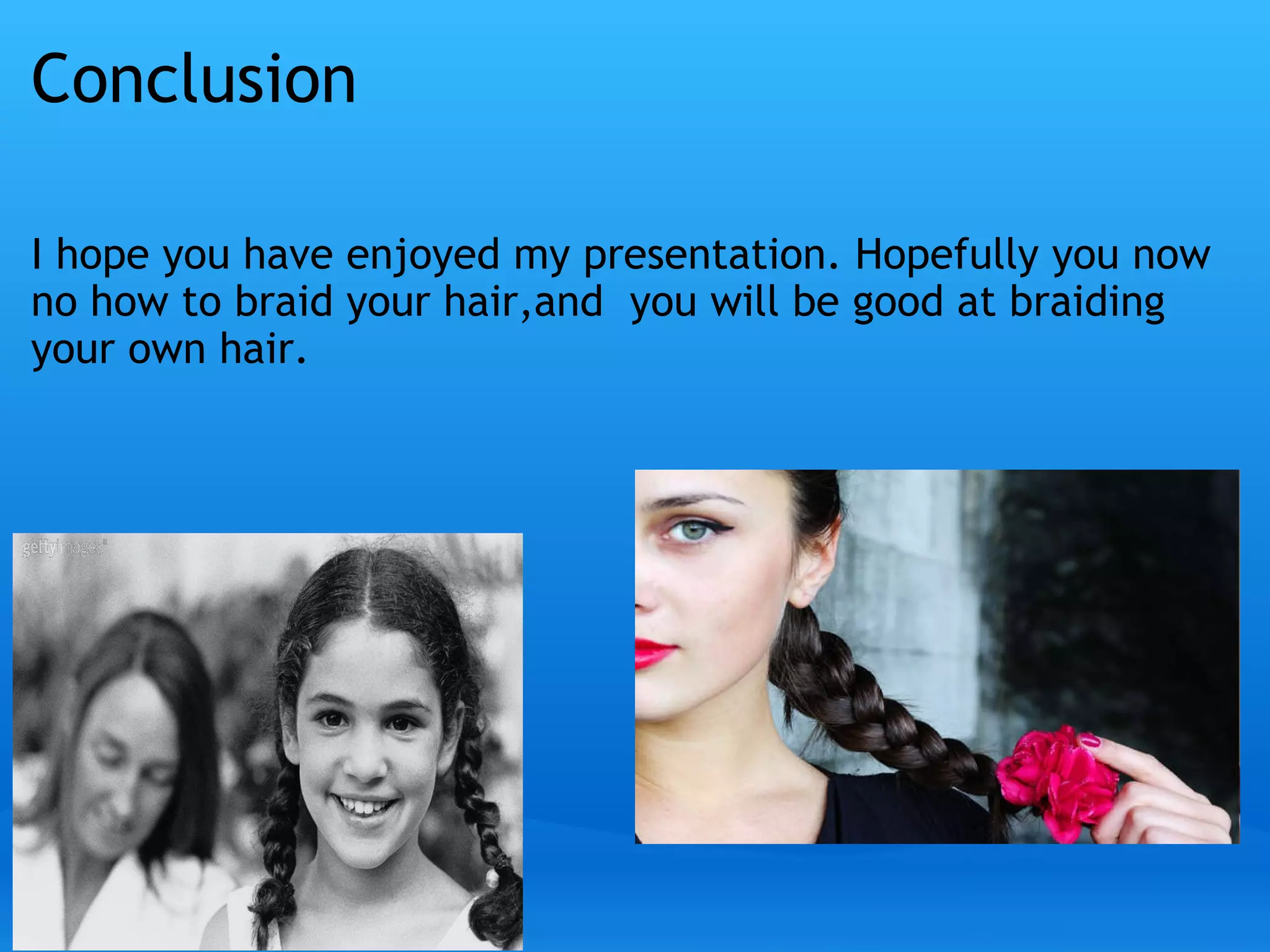 Conclusion

I hope you have enjoyed my presentation. Hopefully you now no how to braid your hair,and you will be good at braiding your own hair.

gettyimages